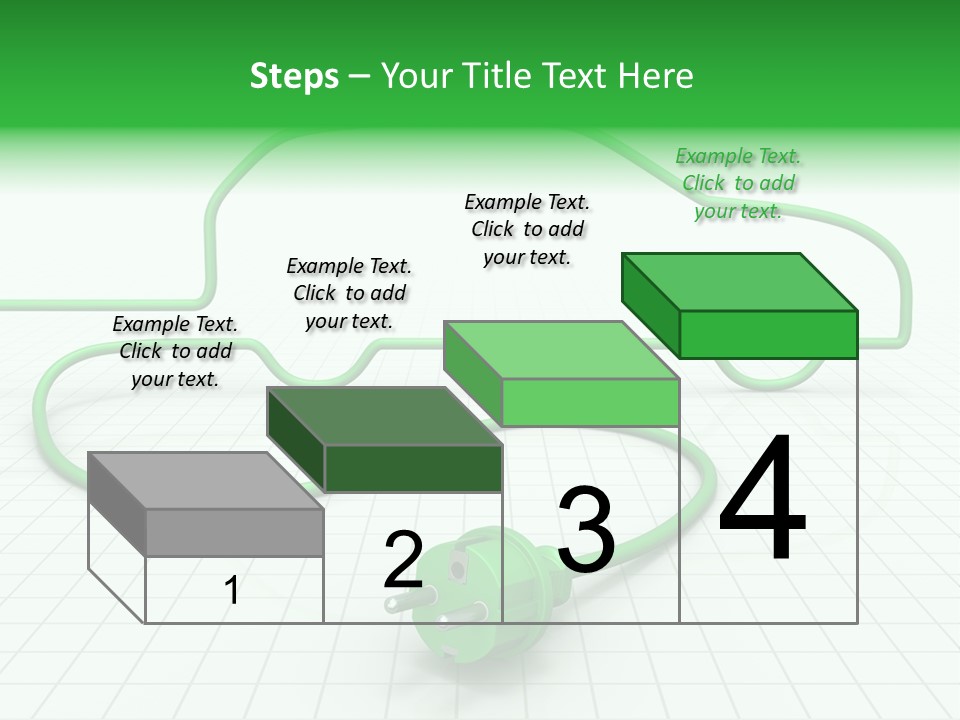 Steps – Your Title Text Here

Example Text. Click to add your text.

Example Text. Click to add your text.

Example Text. Click to add your text.

Example Text. Click to add your text.

1

2

3

4